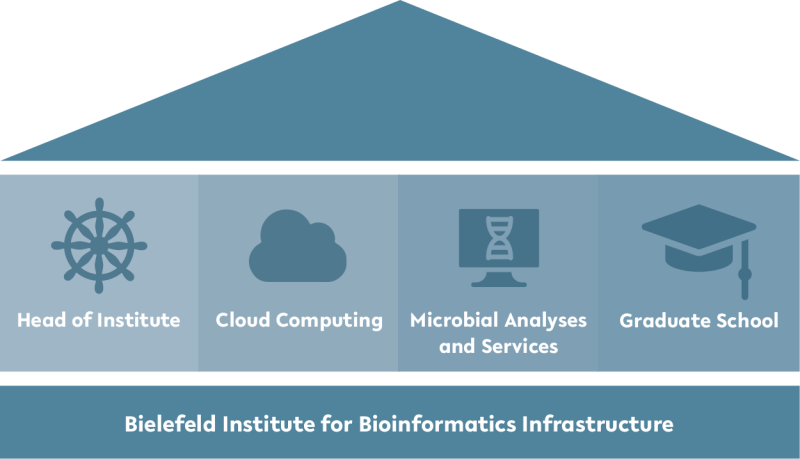 Head of Institute

Cloud Computing

Microbial Analyses and Services

Graduate School

Bielefeld Institute for Bioinformatics Infrastructure